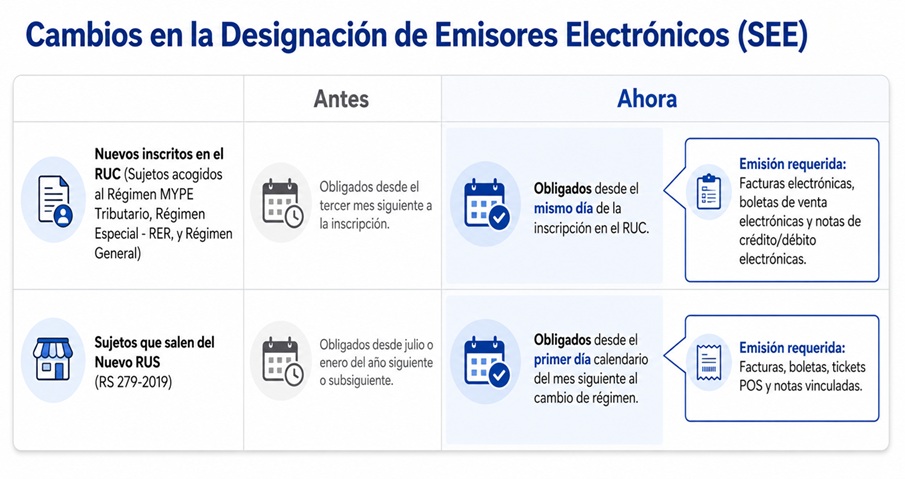 Cambios en la Designación de Emisores Electrónicos (SEE)

| | Antes | Ahora | |
|---|---|---|---|
| **Nuevos inscritos en el RUC** (Sujetos acogidos al Régimen MYPE Tributario, Régimen Especial - RER, y Régimen General) | Obligados desde el tercer mes siguiente a la inscripción. | **Obligados** desde el **mismo día** de la inscripción en el RUC. | **Emisión requerida:** Facturas electrónicas, boletas de venta electrónicas y notas de crédito/débito electrónicas. |
| **Sujetos que salen del Nuevo RUS** (RS 279-2019) | Obligados desde julio o enero del año siguiente o subsiguiente. | **Obligados** desde el **primer día** calendario del mes siguiente al cambio de régimen. | **Emisión requerida:** Facturas, boletas, tickets POS y notas vinculadas. |